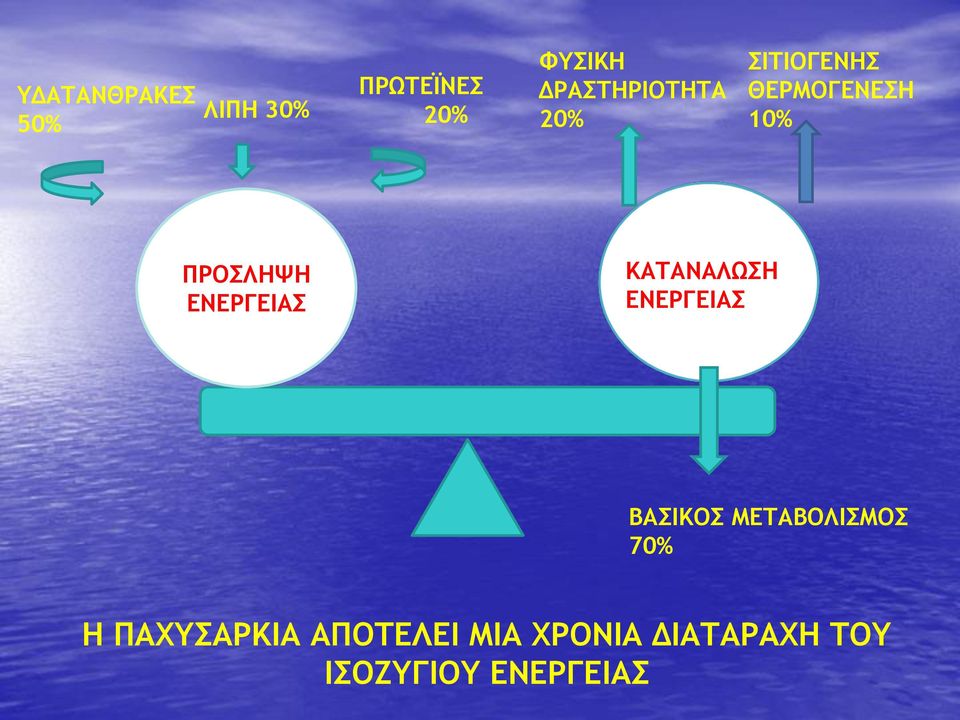 ΥΔΑΤΑΝΘΡΑΚΕΣ 50%

ΛΙΠΗ 30%

ΠΡΩΤΕΪΝΕΣ 20%

ΦΥΣΙΚΗ ΔΡΑΣΤΗΡΙΟΤΗΤΑ 20%

ΣΙΤΙΟΓΕΝΗΣ ΘΕΡΜΟΓΕΝΕΣΗ 10%

ΠΡΟΣΛΗΨΗ ΕΝΕΡΓΕΙΑΣ

ΚΑΤΑΝΑΛΩΣΗ ΕΝΕΡΓΕΙΑΣ

ΒΑΣΙΚΟΣ ΜΕΤΑΒΟΛΙΣΜΟΣ 70%

Η ΠΑΧΥΣΑΡΚΙΑ ΑΠΟΤΕΛΕΙ ΜΙΑ ΧΡΟΝΙΑ ΔΙΑΤΑΡΑΧΗ ΤΟΥ ΙΣΟΖΥΓΙΟΥ ΕΝΕΡΓΕΙΑΣ